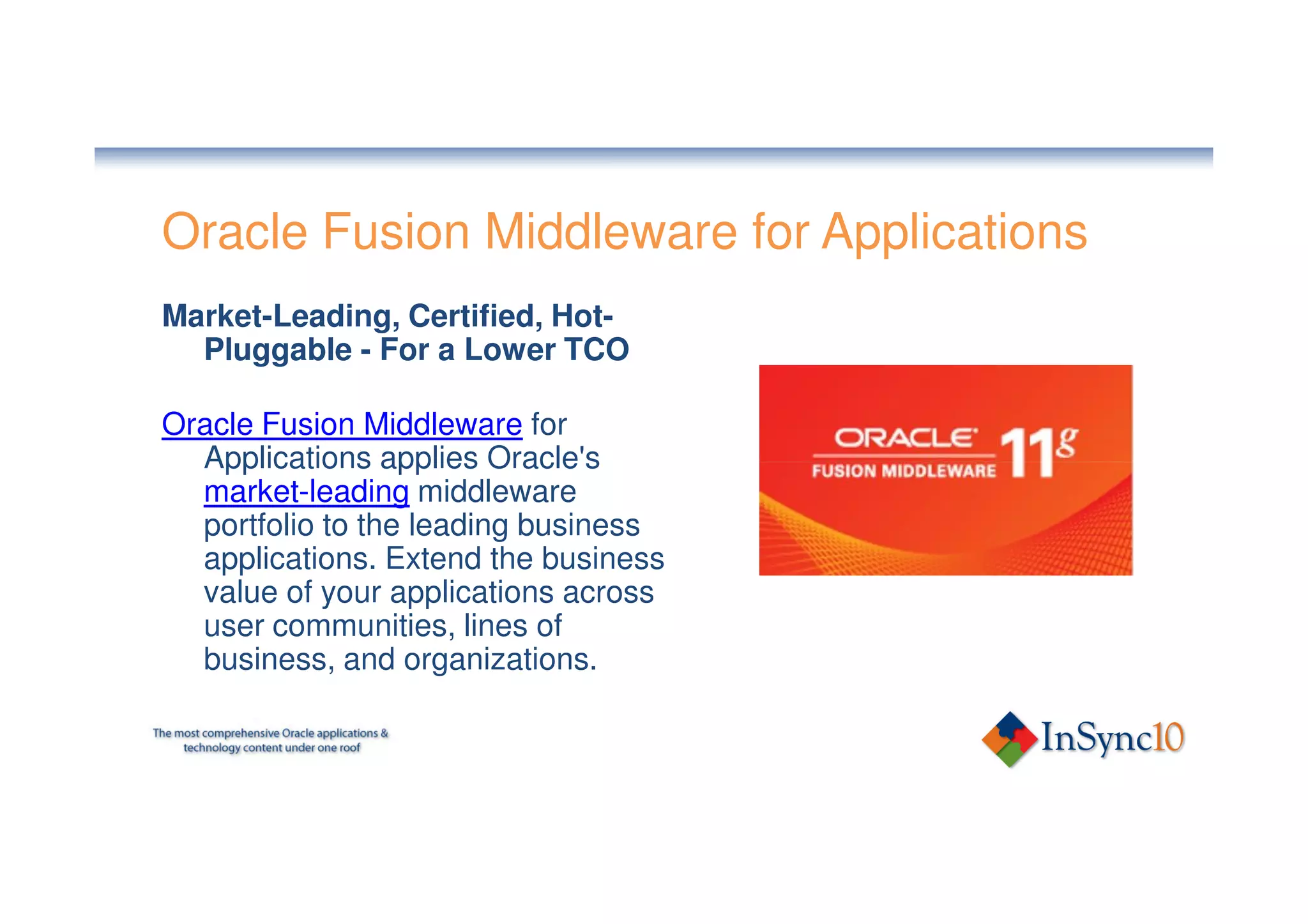 Oracle Fusion Middleware for Applications

Market-Leading, Certified, Hot-Pluggable - For a Lower TCO

Oracle Fusion Middleware for Applications applies Oracle's market-leading middleware portfolio to the leading business applications. Extend the business value of your applications across user communities, lines of business, and organizations.

ORACLE FUSION MIDDLEWARE 11g

The most comprehensive Oracle applications & technology content under one roof

InSync10